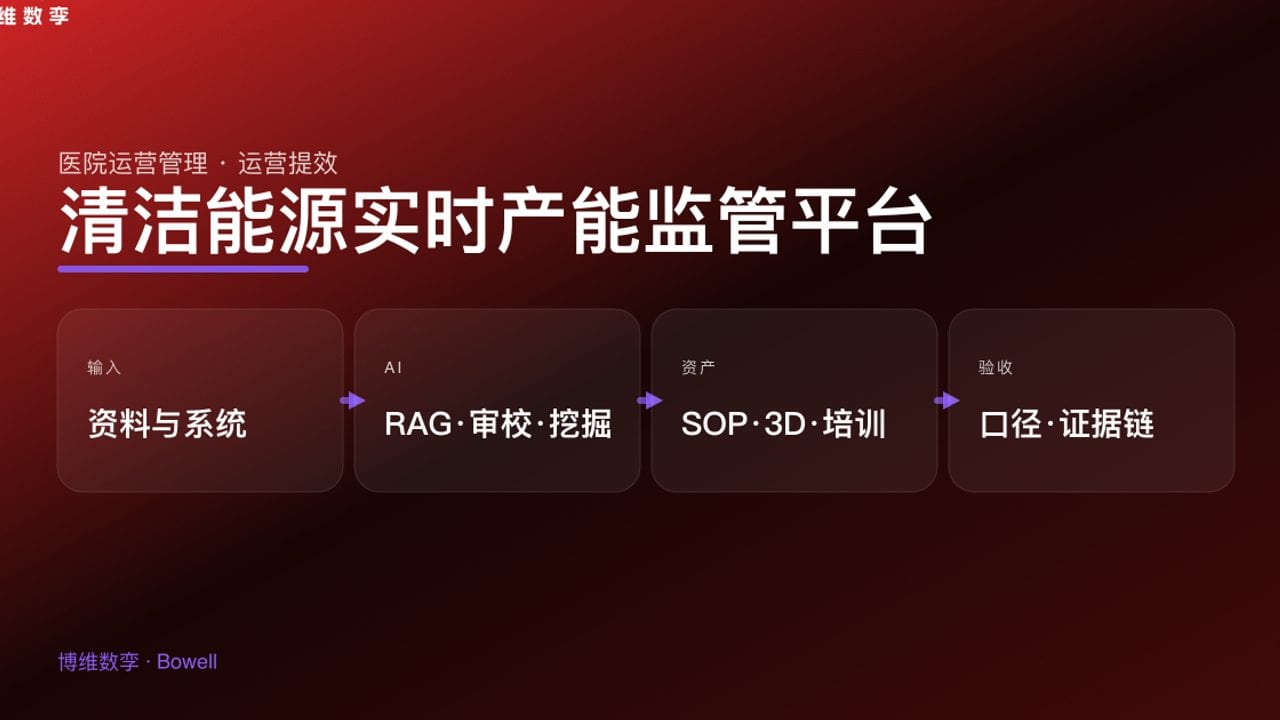 维数孪

医院运营管理 · 运营提效

清洁能源实时产能监管平台

输入

资料与系统

AI

RAG·审校·挖掘

资产

SOP·3D·培训

验收

口径·证据链

博维数孪 · Bowell